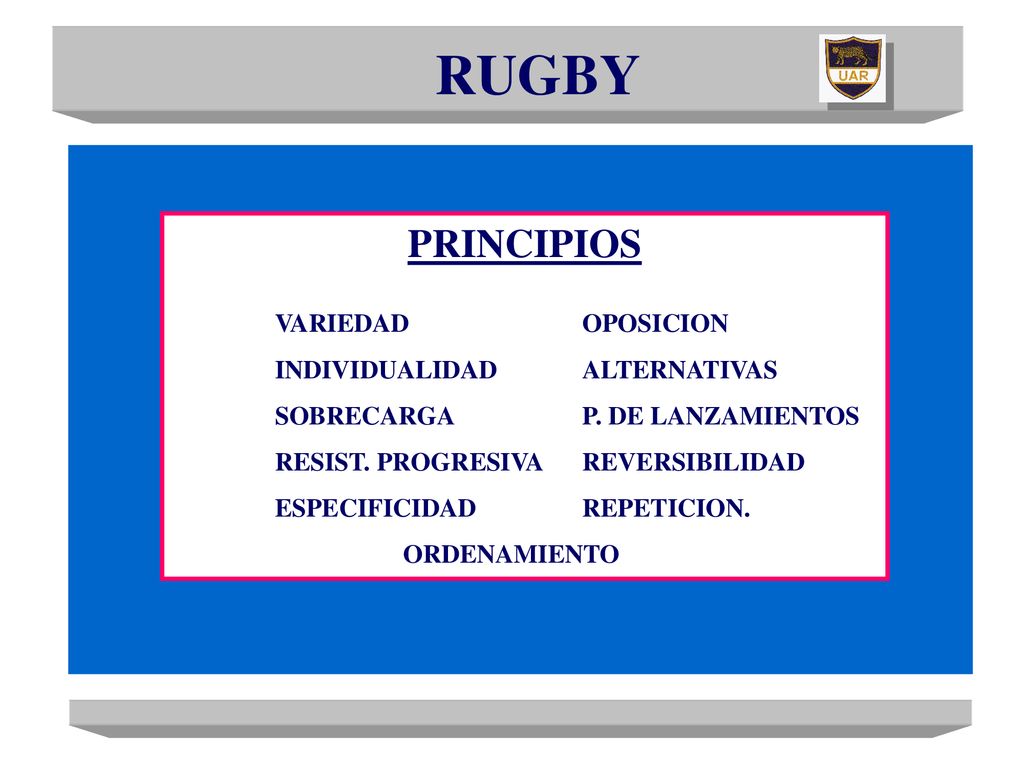 RUGBY

UAR

PRINCIPIOS

VARIEDAD
INDIVIDUALIDAD
SOBRECARGA
RESIST. PROGRESIVA
ESPECIFICIDAD

OPOSICION
ALTERNATIVAS
P. DE LANZAMIENTOS
REVERSIBILIDAD
REPETICION.

ORDENAMIENTO